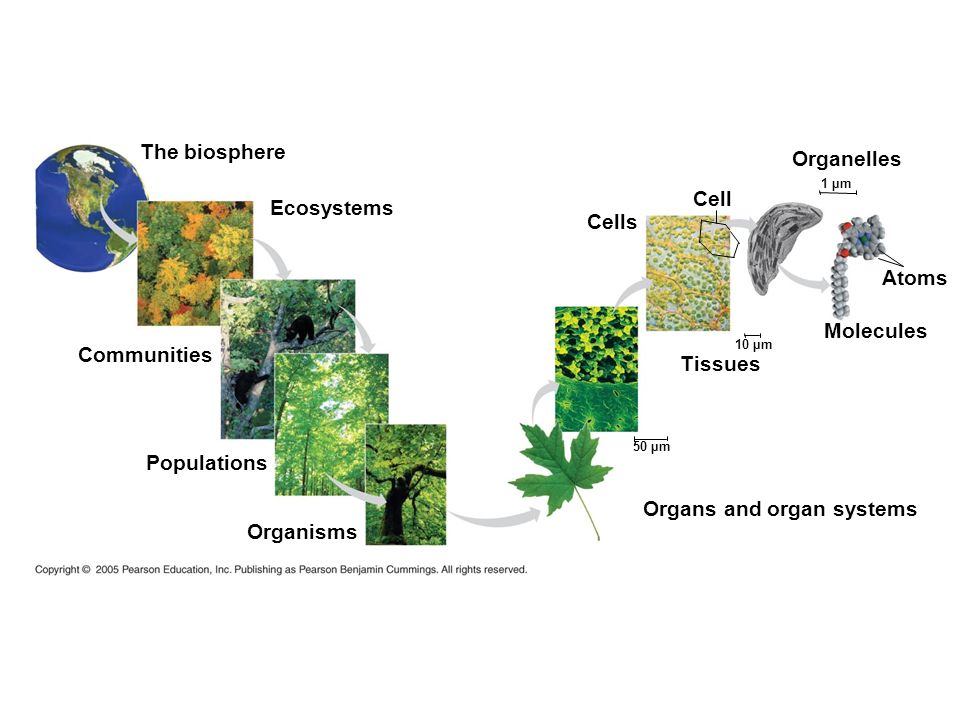 The biosphere

Ecosystems

Communities

Populations

Organisms

Organs and organ systems

50 µm

Tissues

10 µm

Cells

Cell

Organelles

1 µm

Atoms

Molecules

Copyright © 2005 Pearson Education, Inc. Publishing as Pearson Benjamin Cummings. All rights reserved.